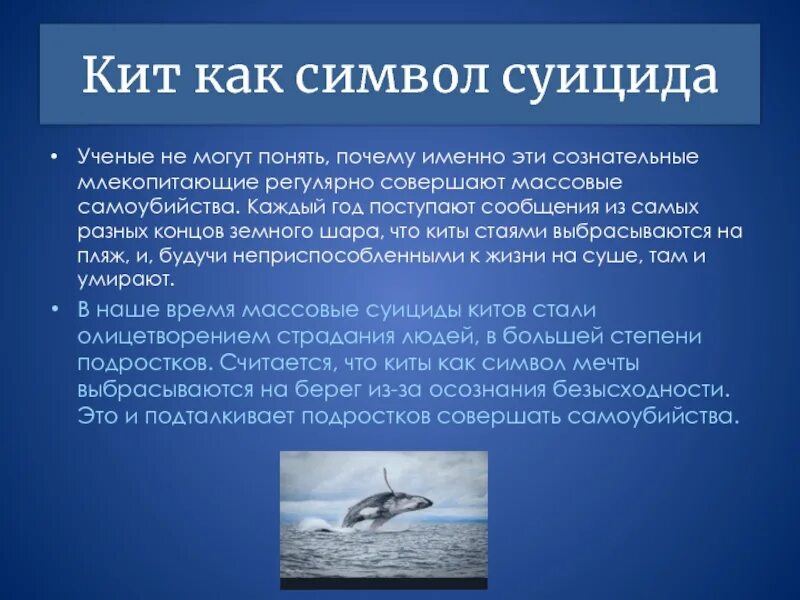 Кит как символ суицида

• Ученые не могут понять, почему именно эти сознательные млекопитающие регулярно совершают массовые самоубийства. Каждый год поступают сообщения из самых разных концов земного шара, что киты стаями выбрасываются на пляж, и, будучи неприспособленными к жизни на суше, там и умирают.

• В наше время массовые суициды китов стали олицетворением страдания людей, в большей степени подростков. Считается, что киты как символ мечты выбрасываются на берег из-за осознания безысходности. Это и подталкивает подростков совершать самоубийства.